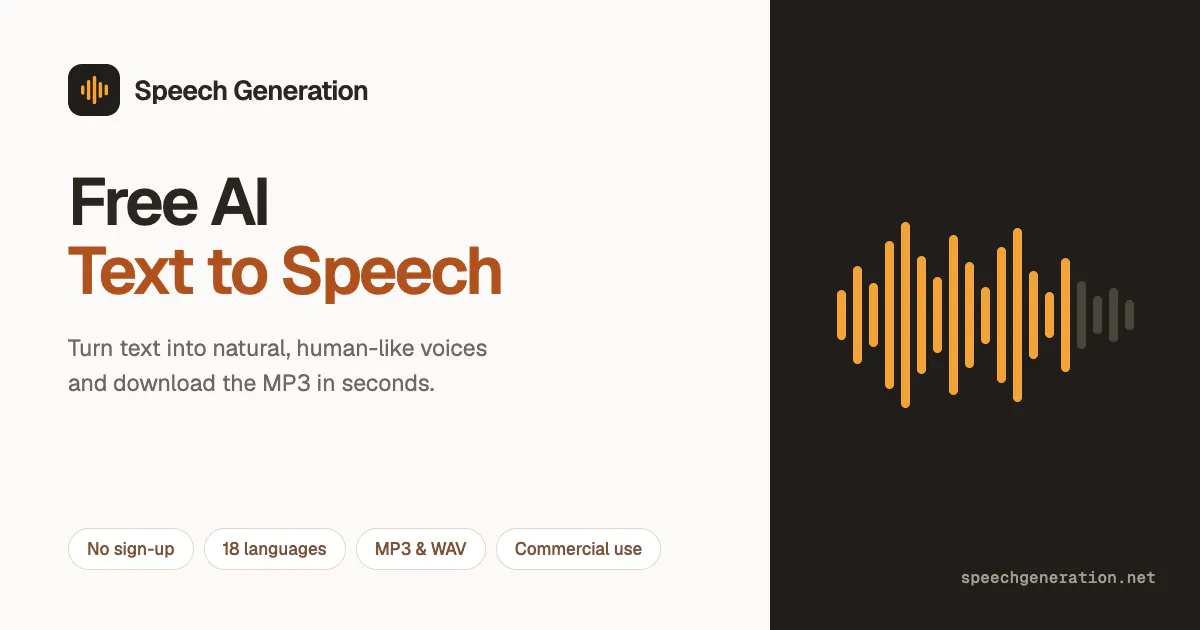 Speech Generation

Free AI
Text to Speech

Turn text into natural, human-like voices and download the MP3 in seconds.

No sign-up
18 languages
MP3 & WAV
Commercial use

speechgeneration.net